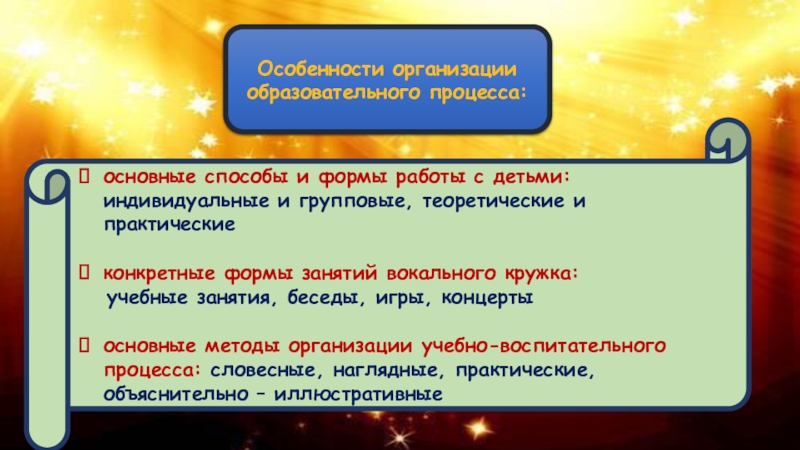 Особенности организации образовательного процесса:

основные способы и формы работы с детьми: индивидуальные и групповые, теоретические и практические

конкретные формы занятий вокального кружка: учебные занятия, беседы, игры, концерты

основные методы организации учебно-воспитательного процесса: словесные, наглядные, практические, объяснительно – иллюстративные